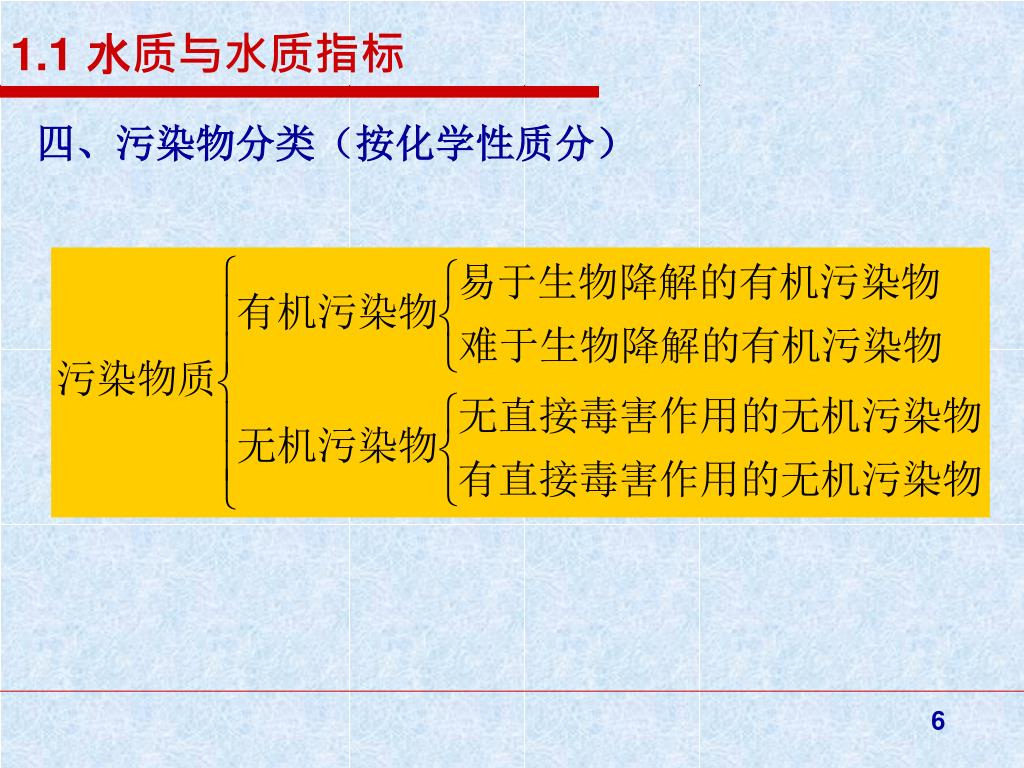 1.1 水质与水质指标

四、污染物分类（按化学性质分）

污染物质
有机污染物
易于生物降解的有机污染物
难于生物降解的有机污染物
无机污染物
无直接毒害作用的无机污染物
有直接毒害作用的无机污染物

6